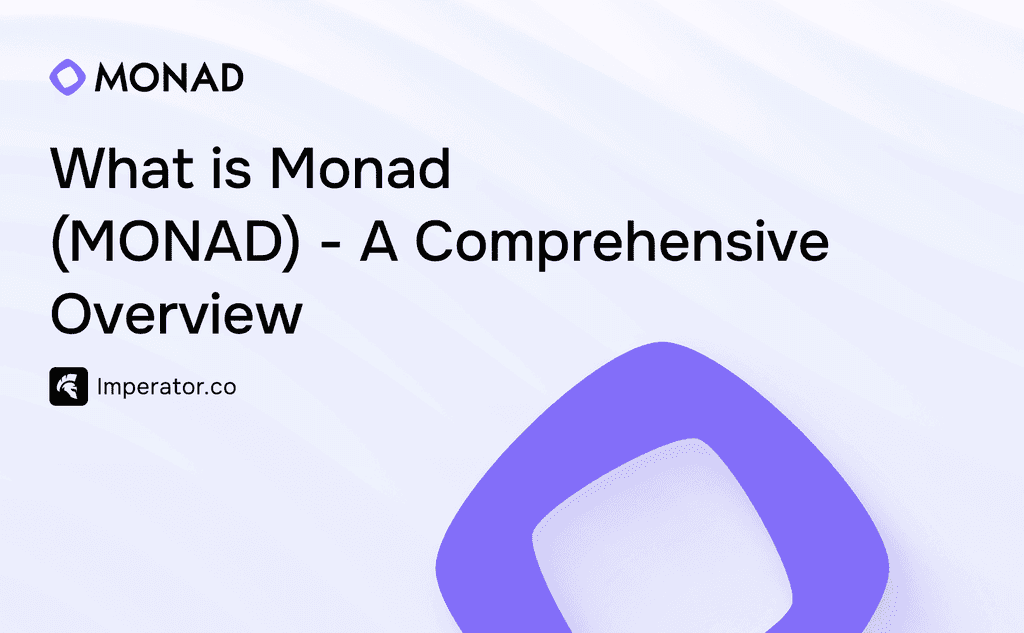 MONAD

What is Monad (MONAD) - A Comprehensive Overview

Imperator.co